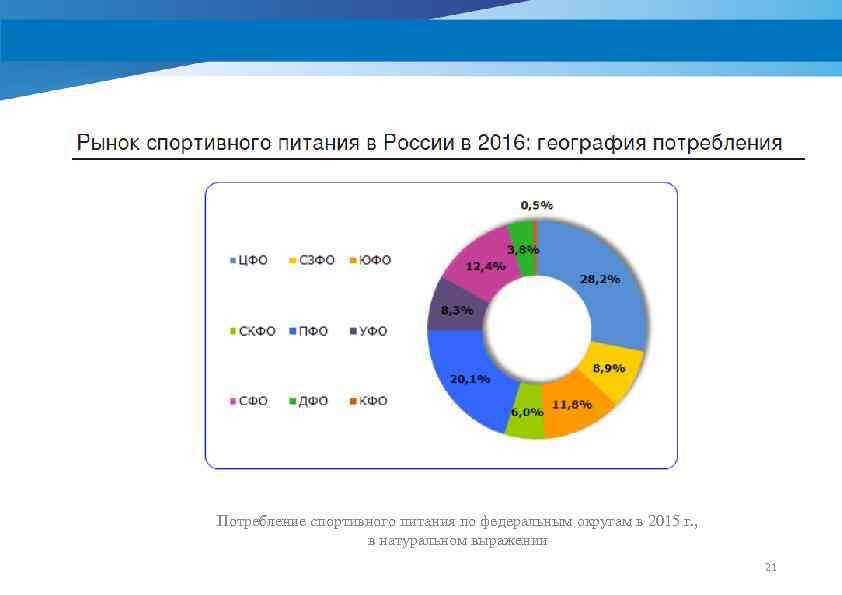 Рынок спортивного питания в России в 2016: география потребления

ЦФО СЗФО ЮФО

СКФО ПФО УФО

СФО ДФО КФО

0,5%
3,8%
12,4%
28,2%
8,3%
8,9%
20,1%
11,8%
6,0%

Потребление спортивного питания по федеральным округам в 2015 г., в натуральном выражении

21